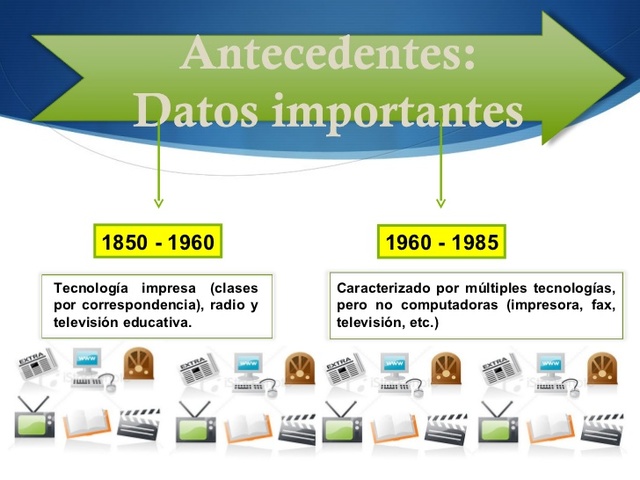 Antecedentes:
Datos importantes

1850 - 1960

Tecnología impresa (clases por correspondencia), radio y televisión educativa.

1960 - 1985

Caracterizado por múltiples tecnologías, pero no computadoras (impresora, fax, televisión, etc.)

EXTRA
www
EXTRA
www
EXTRA
www
EXTRA
www